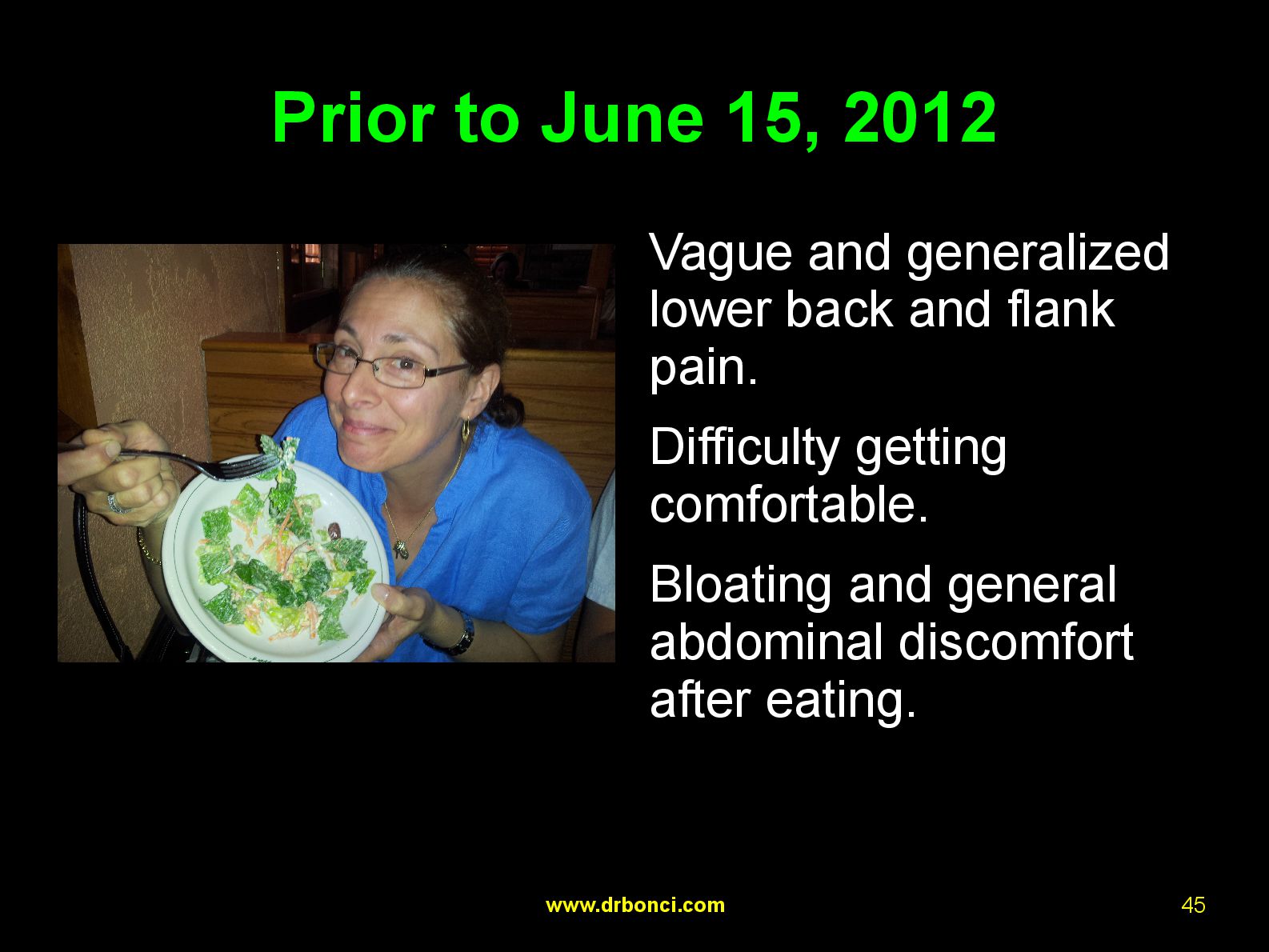 Prior to June 15, 2012

Vague and generalized lower back and flank pain.

Difficulty getting comfortable.

Bloating and general abdominal discomfort after eating.

www.drbonci.com

45